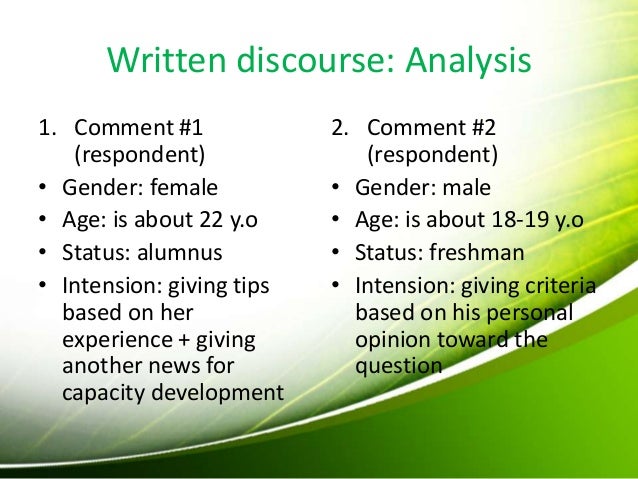 Written discourse: Analysis

1. Comment #1 (respondent)
• Gender: female
• Age: is about 22 y.o
• Status: alumnus
• Intension: giving tips based on her experience + giving another news for capacity development

2. Comment #2 (respondent)
• Gender: male
• Age: is about 18-19 y.o
• Status: freshman
• Intension: giving criteria based on his personal opinion toward the question